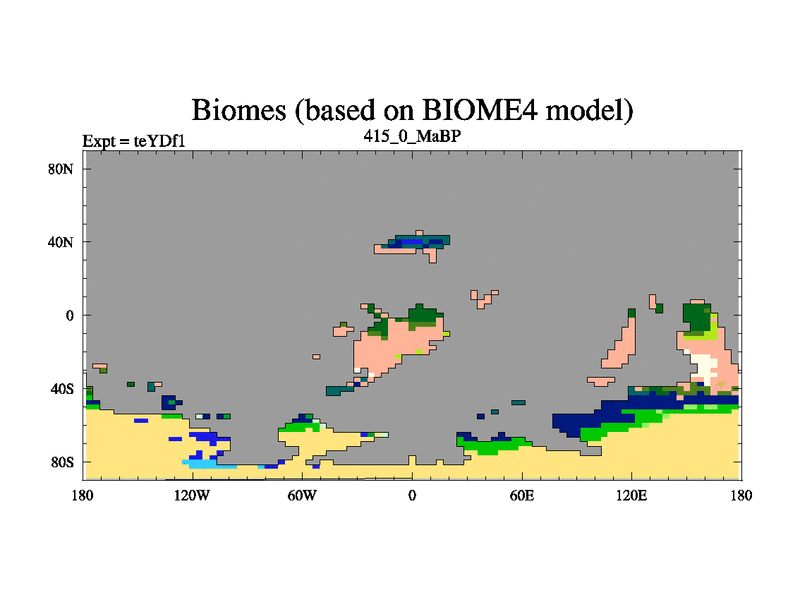 Biomes (based on BIOME4 model)

Expt = teYDf1

415_0_MaBP

80N

40N

0

40S

80S

180

120W

60W

0

60E

120E

180